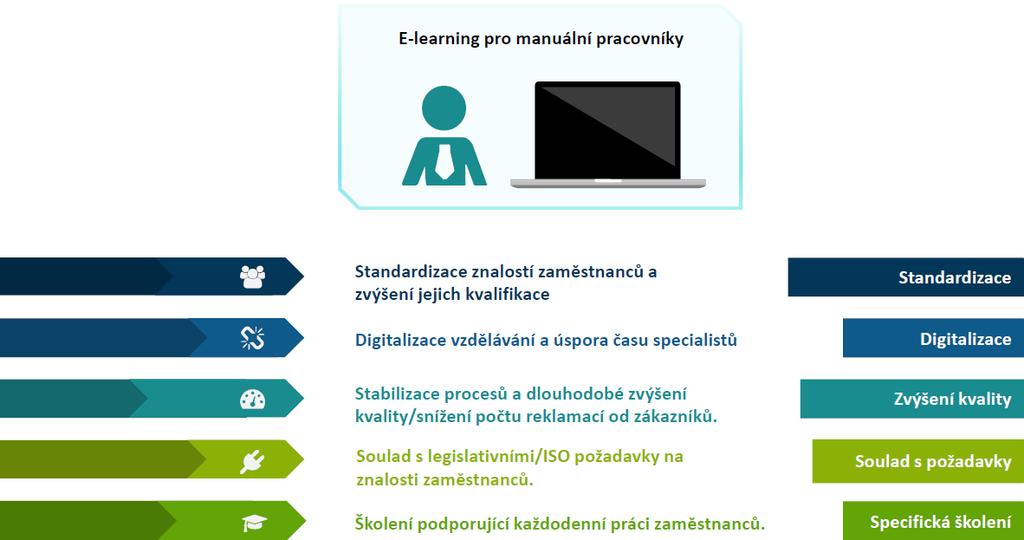 E-learning pro manuální pracovníky

Standardizace znalostí zaměstnanců a zvýšení jejich kvalifikace

Standardizace

Digitalizace vzdělávání a úspora času specialistů

Digitalizace

Stabilizace procesů a dlouhodobé zvýšení kvality/snížení počtu reklamací od zákazníků.

Zvýšení kvality

Soulad s legislativními/ISO požadavky na znalosti zaměstnanců.

Soulad s požadavky

Školení podporující každodenní práci zaměstnanců.

Specifická školení